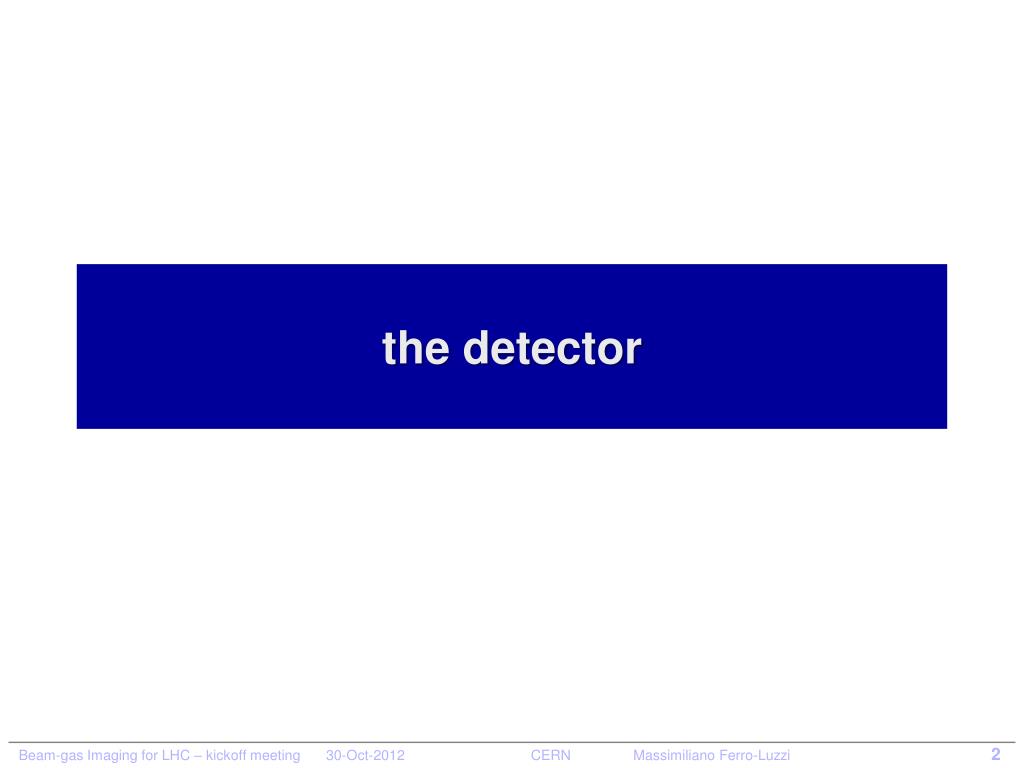 the detector

Beam-gas Imaging for LHC – kickoff meeting 30-Oct-2012 CERN Massimiliano Ferro-Luzzi 2